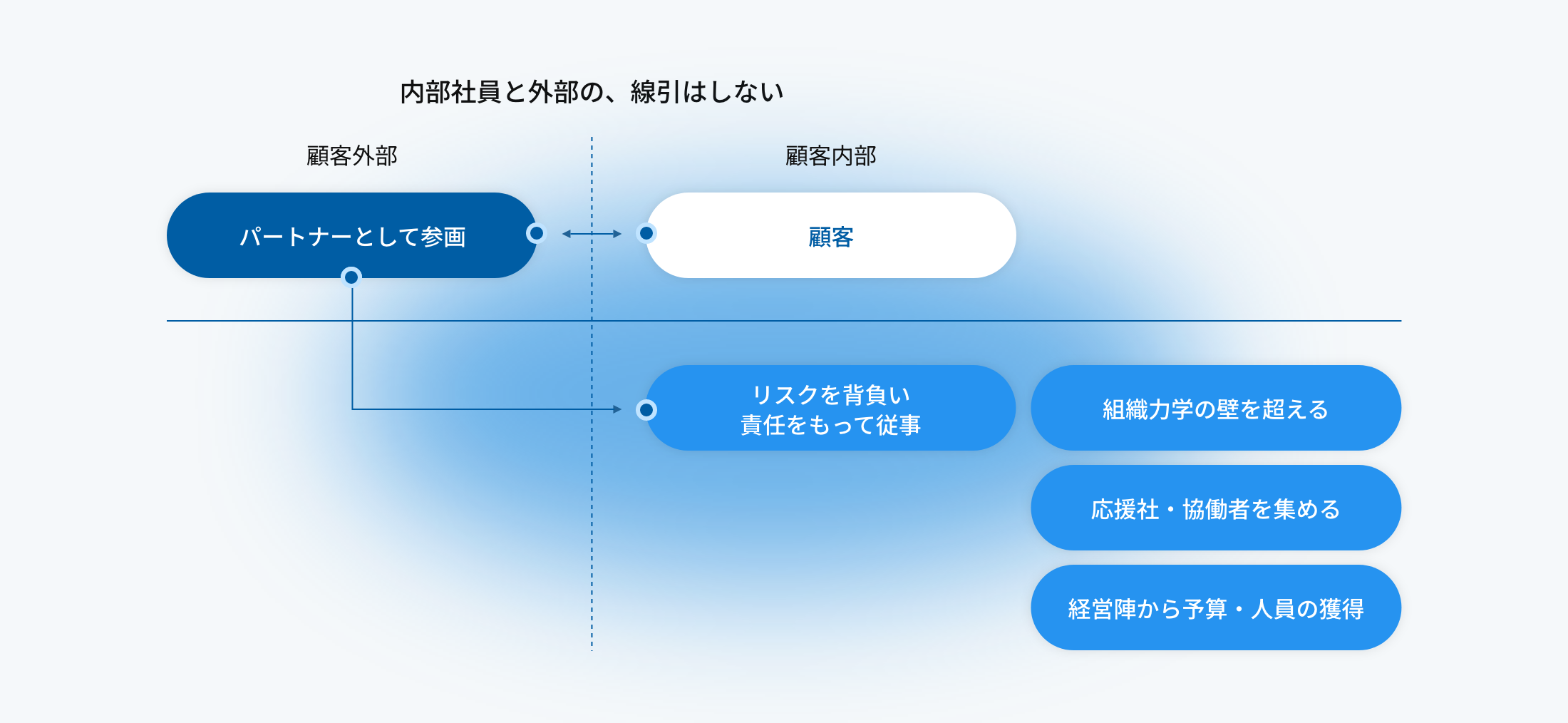 内部社員と外部の、線引はしない

顧客外部

顧客内部

パートナーとして参画

顧客

リスクを背負い
責任をもって従事

組織力学の壁を超える

応援社・協働者を集める

経営陣から予算・人員の獲得